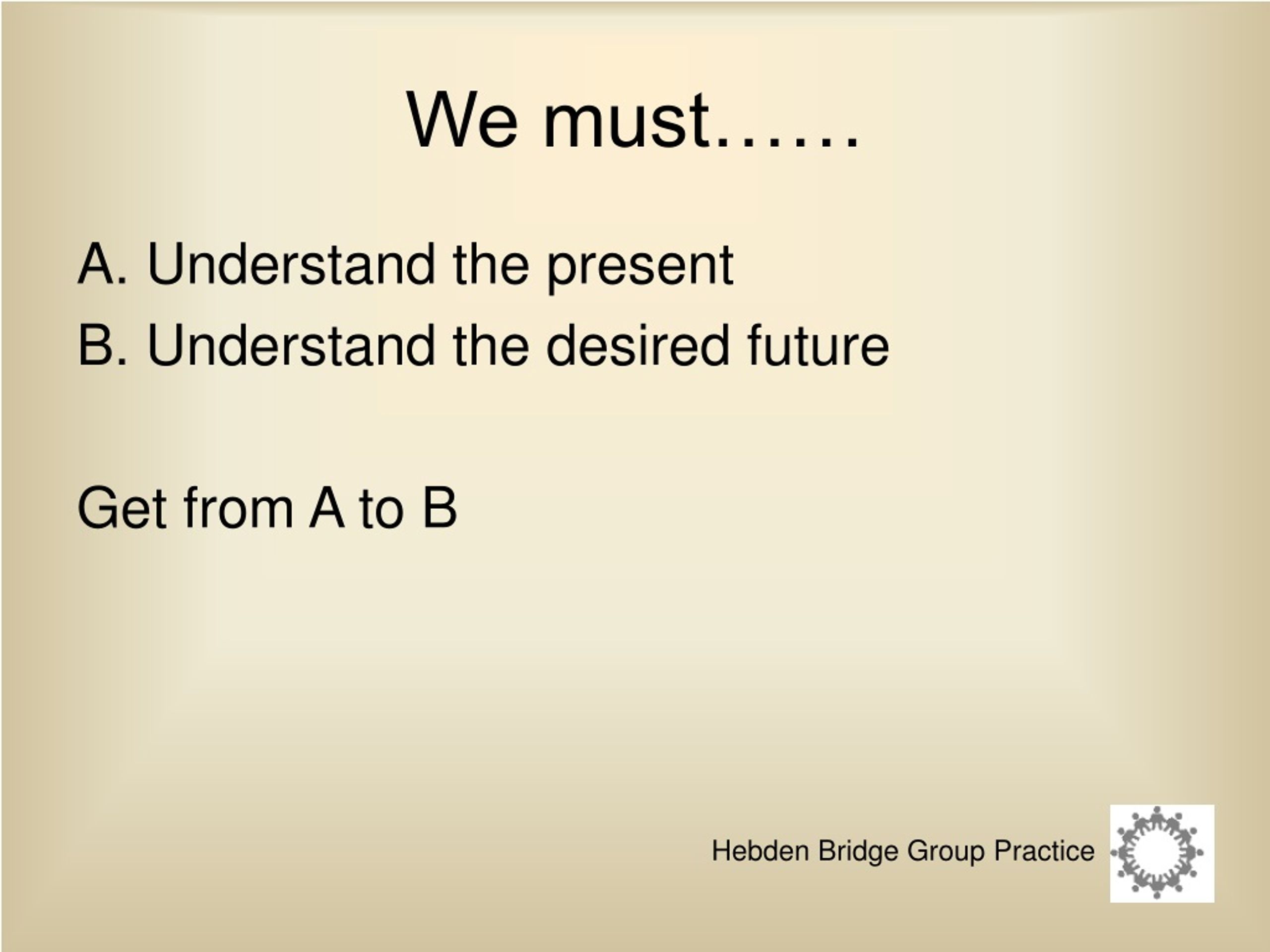 We must……

A. Understand the present
B. Understand the desired future

Get from A to B

Hebden Bridge Group Practice